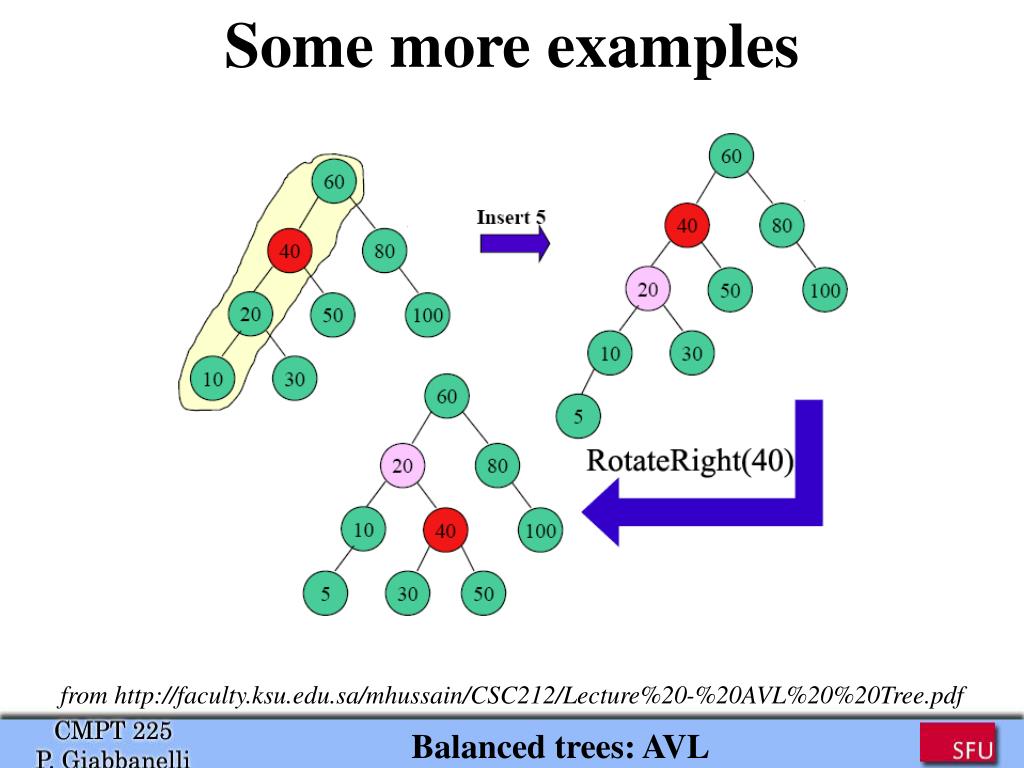 Some more examples

60
40
80
20
50
100
10
30

Insert 5

60
40
80
20
50
100
10
30
5

RotateRight(40)

60
20
80
10
40
100
5
30
50

from http://faculty.ksu.edu.sa/mhussain/CSC212/Lecture%20-%20AVL%20%20Tree.pdf

CMPT 225
P. Giabbanelli

Balanced trees: AVL

SFU